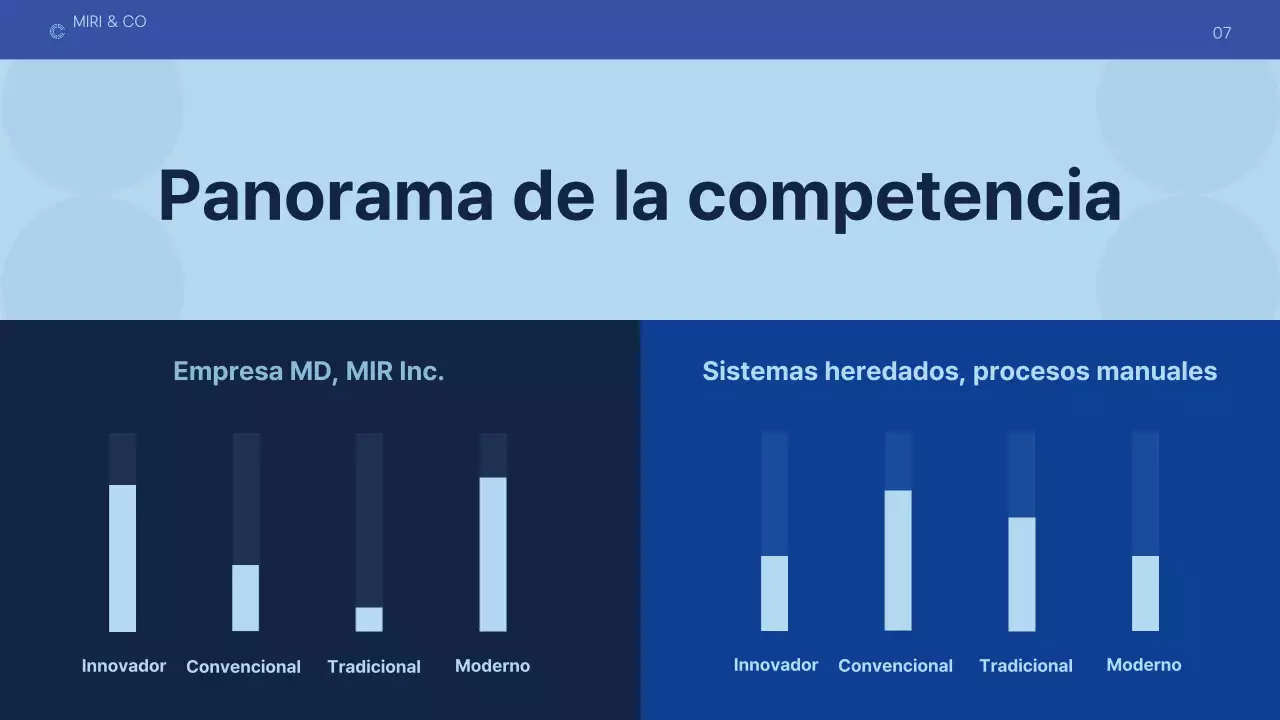 MIRI & CO

07

Panorama de la competencia

Empresa MD, MIR Inc.

Innovador
Convencional
Tradicional
Moderno

Sistemas heredados, procesos manuales

Innovador
Convencional
Tradicional
Moderno